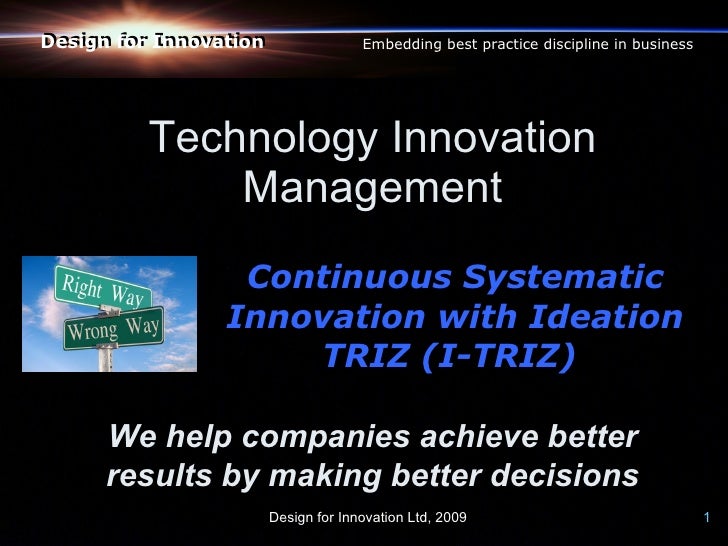 Design for Innovation

Embedding best practice discipline in business

Technology Innovation Management

Right Way

Wrong Way

Continuous Systematic Innovation with Ideation TRIZ (I-TRIZ)

We help companies achieve better results by making better decisions

Design for Innovation Ltd, 2009

1